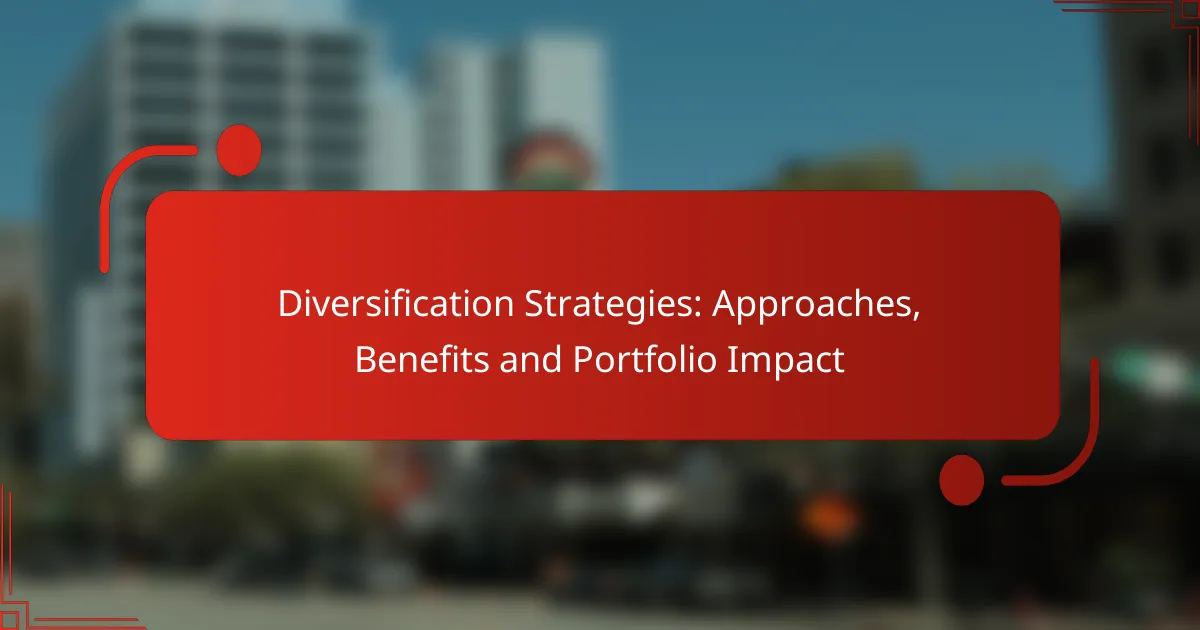 Diversification Strategies: Approaches, Benefits and Portfolio Impact